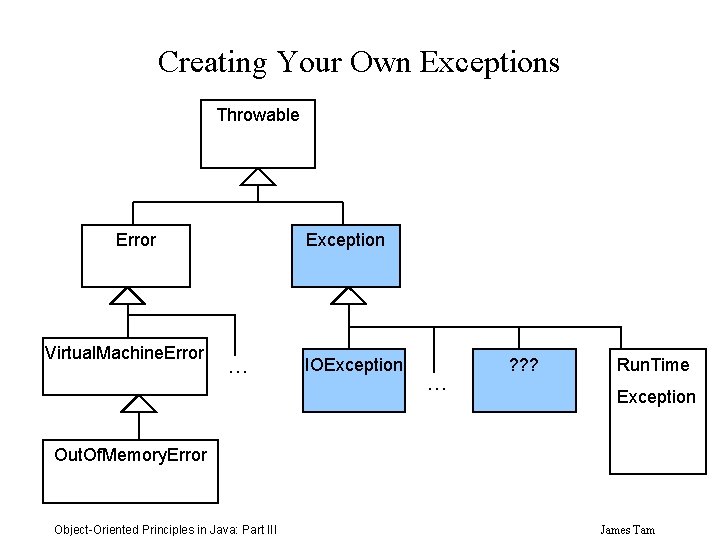 Creating Your Own Exceptions

Throwable

Error

Exception

VirtualMachineError

…

IOException

…

???

RunTime Exception

OutOfMemoryError

Object-Oriented Principles in Java: Part III

James Tam